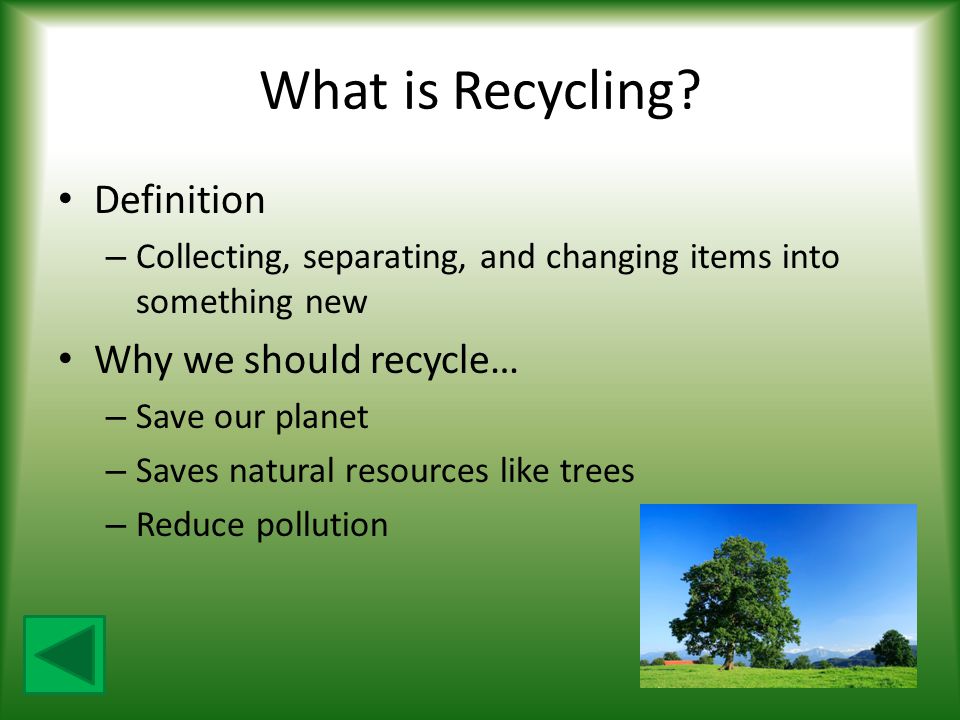 What is Recycling?

• Definition
– Collecting, separating, and changing items into something new

• Why we should recycle…
– Save our planet
– Saves natural resources like trees
– Reduce pollution